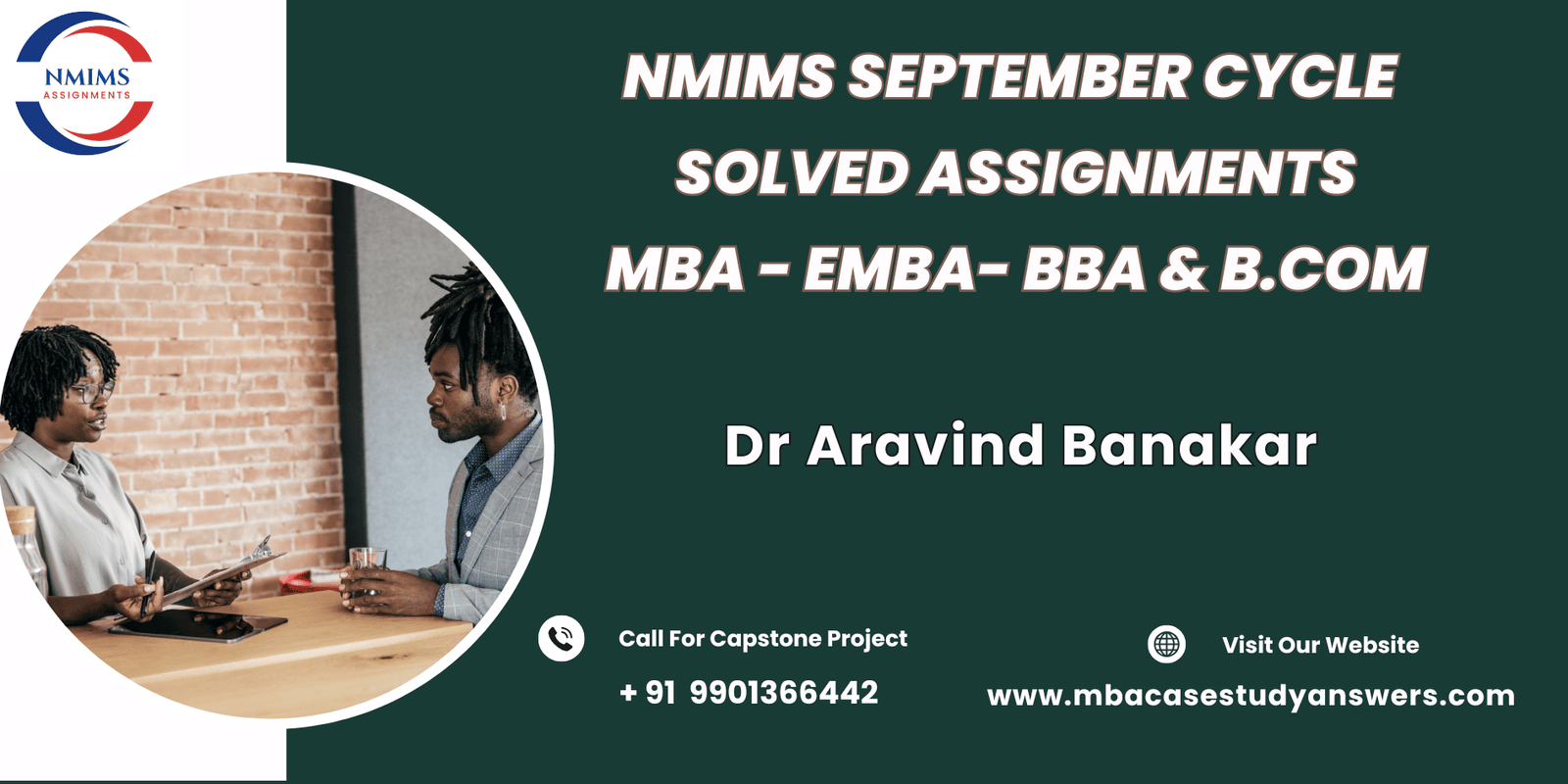 NMIMS
ASSIGNMENTS

NMIMS SEPTEMBER CYCLE
SOLVED ASSIGNMENTS
MBA - EMBA- BBA & B.COM

Dr Aravind Banakar

Call For Capstone Project
+ 91 9901366442

Visit Our Website
www.mbacasestudyanswers.com